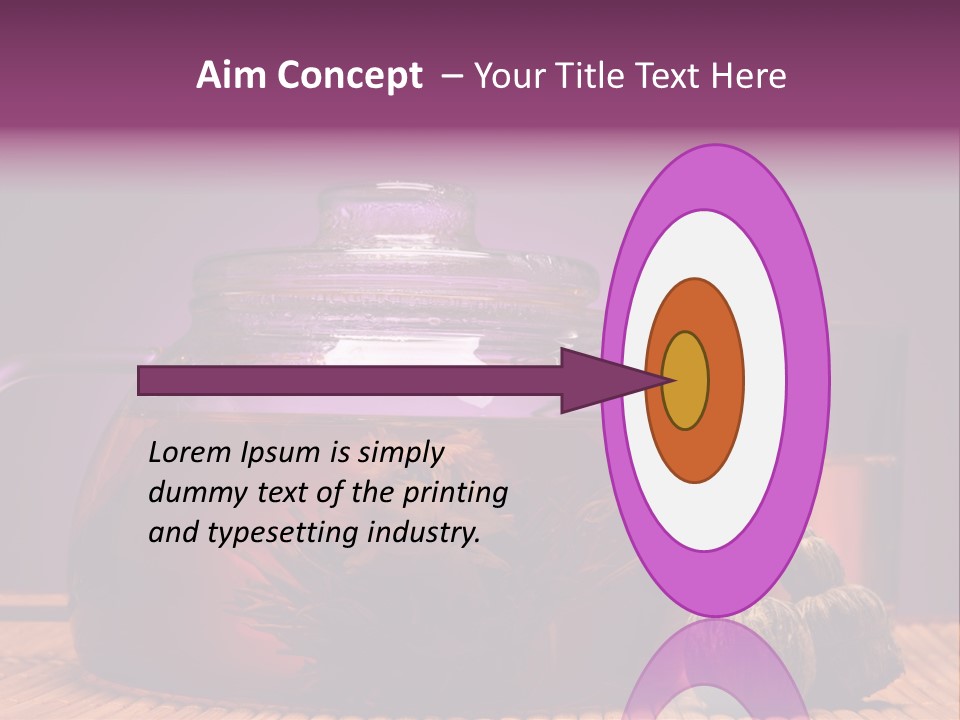 Aim Concept – Your Title Text Here

Lorem Ipsum is simply dummy text of the printing and typesetting industry.